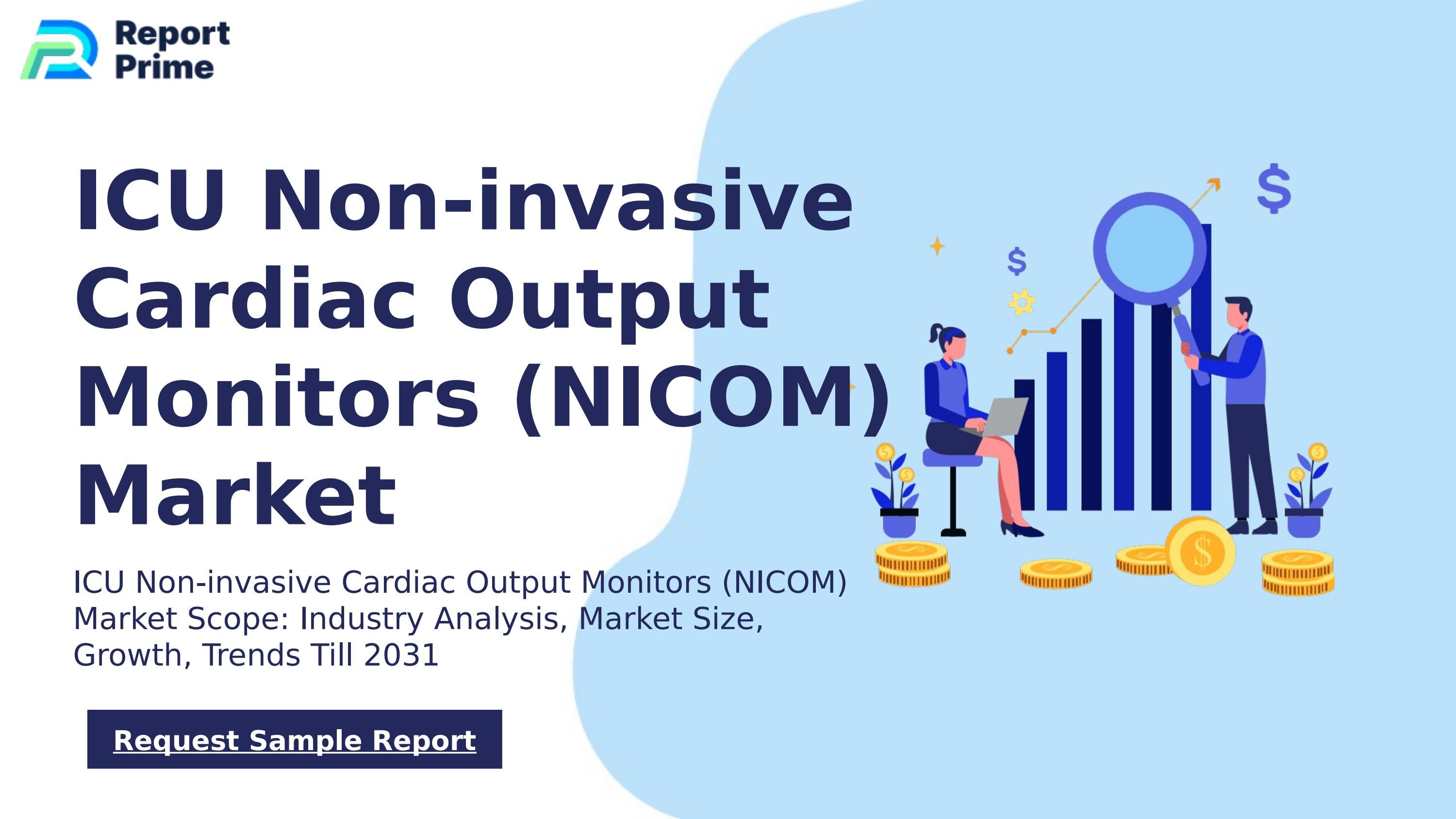 Report Prime

ICU Non-invasive Cardiac Output Monitors (NICOM) Market

ICU Non-invasive Cardiac Output Monitors (NICOM) Market Scope: Industry Analysis, Market Size, Growth, Trends Till 2031

Request Sample Report